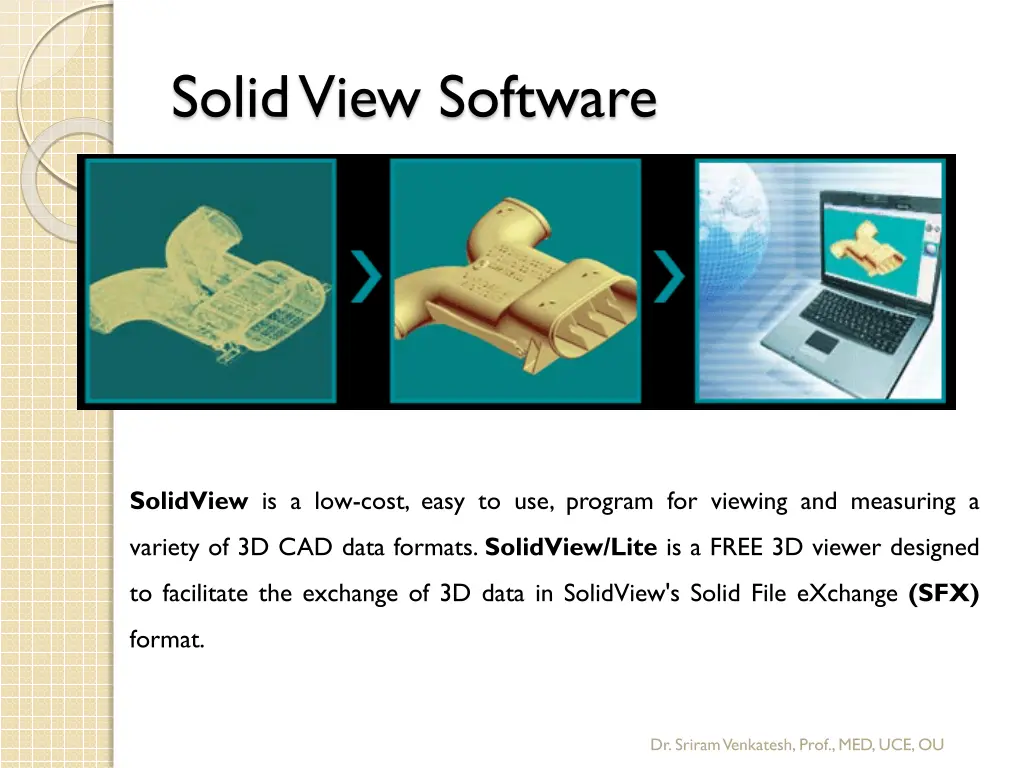 SolidView Software

SolidView is a low-cost, easy to use, program for viewing and measuring a variety of 3D CAD data formats. SolidView/Lite is a FREE 3D viewer designed to facilitate the exchange of 3D data in SolidView's Solid File eXchange (SFX) format.

Dr. Sriram Venkatesh, Prof., MED, UCE, OU